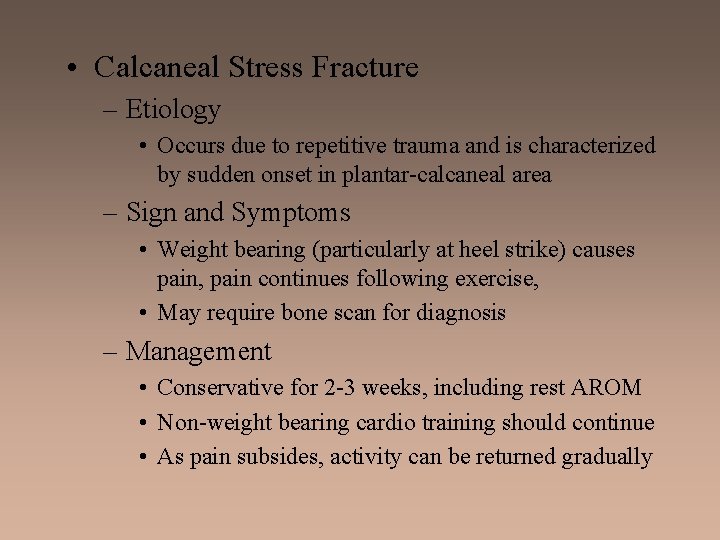 • Calcaneal Stress Fracture

– Etiology

• Occurs due to repetitive trauma and is characterized by sudden onset in plantar-calcaneal area

– Sign and Symptoms

• Weight bearing (particularly at heel strike) causes pain, pain continues following exercise,

• May require bone scan for diagnosis

– Management

• Conservative for 2-3 weeks, including rest AROM

• Non-weight bearing cardio training should continue

• As pain subsides, activity can be returned gradually